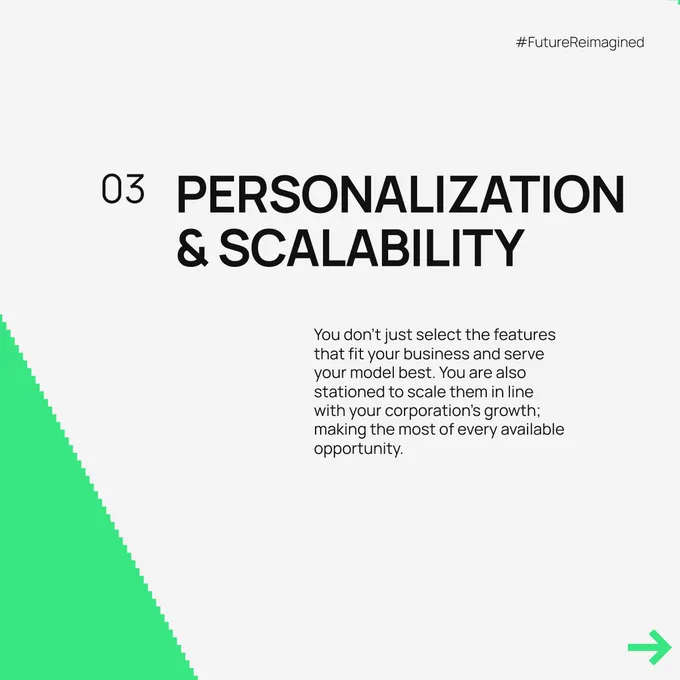 #FutureReimagined

03 PERSONALIZATION & SCALABILITY

You don't just select the features that fit your business and serve your model best. You are also stationed to scale them in line with your corporation's growth; making the most of every available opportunity.